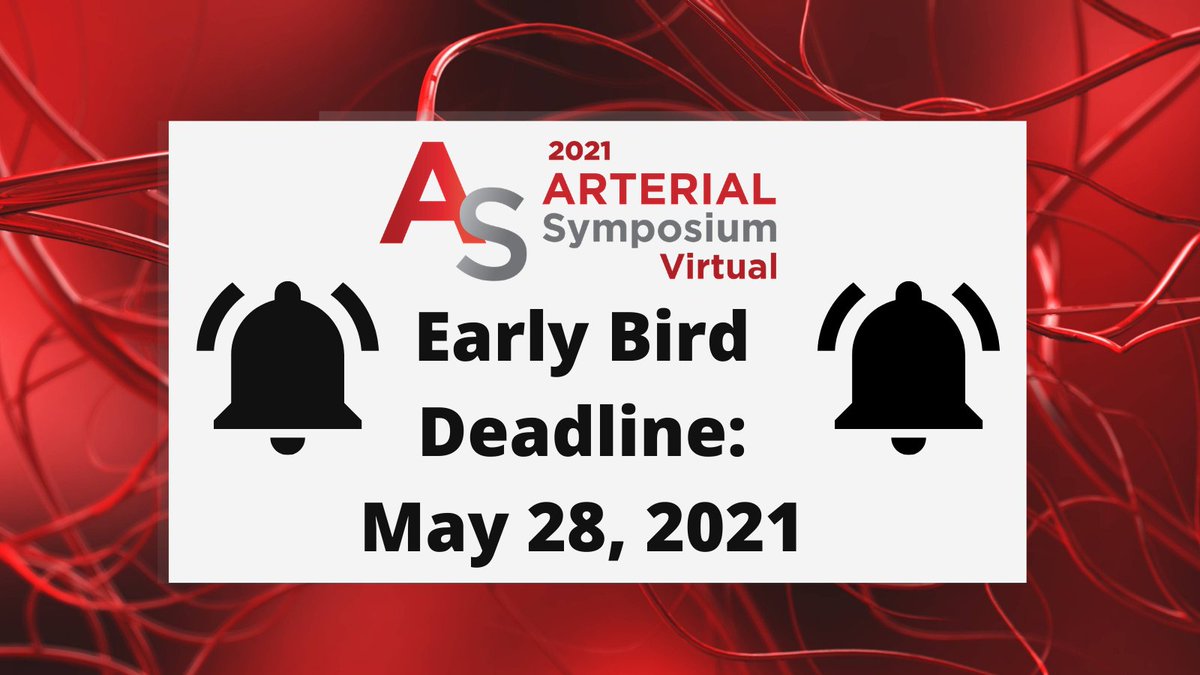 AS
2021
ARTERIAL
Symposium
Virtual

Early Bird Deadline: May 28, 2021